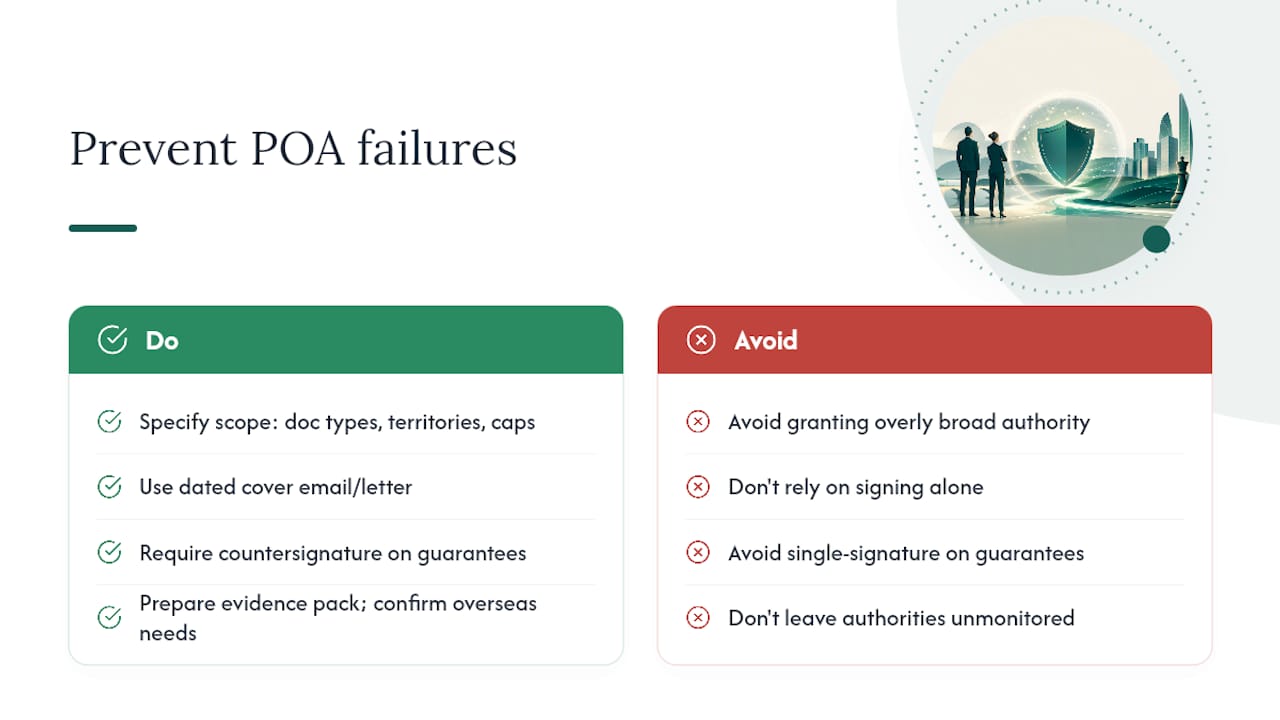 Prevent POA failures

Do

Specify scope: doc types, territories, caps

Use dated cover email/letter

Require countersignature on guarantees

Prepare evidence pack; confirm overseas needs

Avoid

Avoid granting overly broad authority

Don't rely on signing alone

Avoid single-signature on guarantees

Don't leave authorities unmonitored